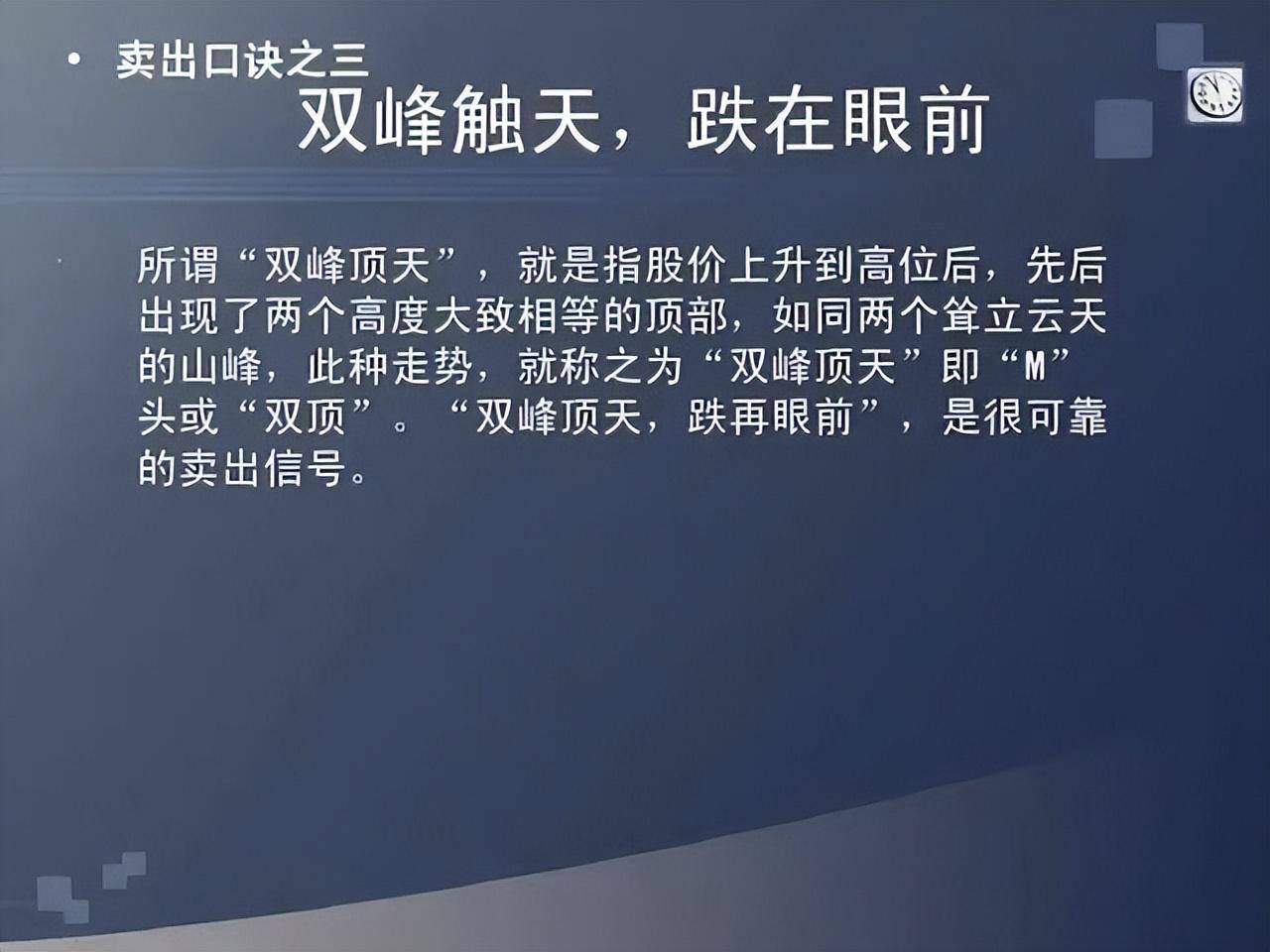 • 卖出口诀之三

双峰触天，跌在眼前

所谓“双峰顶天”，就是指股价上升到高位后，先后出现了两个高度大致相等的顶部，如同两个耸立云天的山峰，此种走势，就称之为“双峰顶天”即“M”头或“双顶”。“双峰顶天，跌再眼前”，是很可靠的卖出信号。